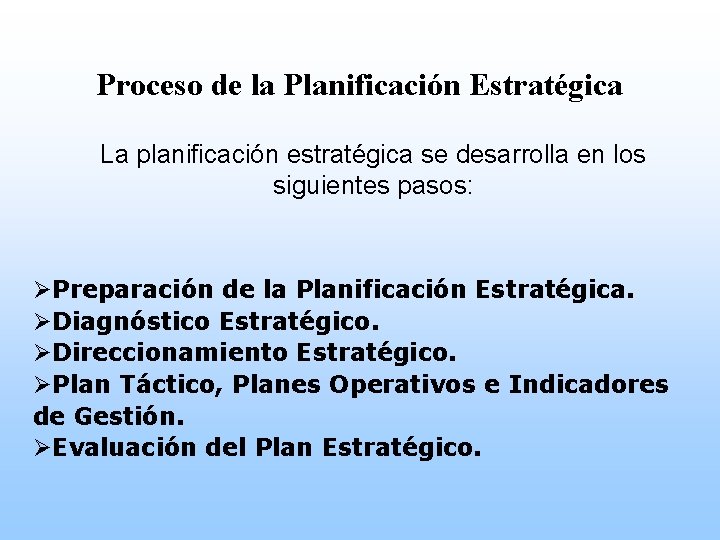 Proceso de la Planificación Estratégica

La planificación estratégica se desarrolla en los siguientes pasos:

➢Preparación de la Planificación Estratégica.
➢Diagnóstico Estratégico.
➢Direccionamiento Estratégico.
➢Plan Táctico, Planes Operativos e Indicadores de Gestión.
➢Evaluación del Plan Estratégico.